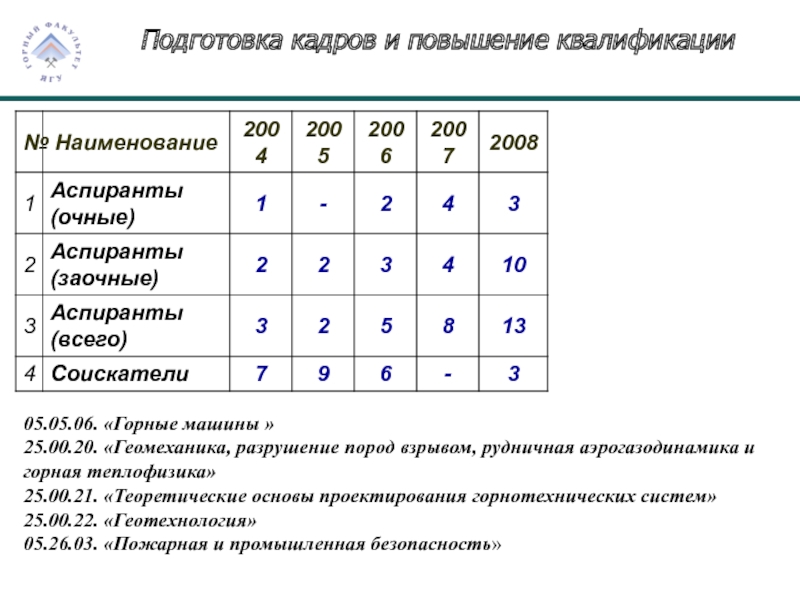 ГОРНЫЙ ФАКУЛЬТЕТ ЯГУ

Подготовка кадров и повышение квалификации

| № | Наименование | 2004 | 2005 | 2006 | 2007 | 2008 |
|---|---|---|---|---|---|---|
| 1 | Аспиранты (очные) | 1 | - | 2 | 4 | 3 |
| 2 | Аспиранты (заочные) | 2 | 2 | 3 | 4 | 10 |
| 3 | Аспиранты (всего) | 3 | 2 | 5 | 8 | 13 |
| 4 | Соискатели | 7 | 9 | 6 | - | 3 |

05.05.06. «Горные машины »
25.00.20. «Геомеханика, разрушение пород взрывом, рудничная аэрогазодинамика и горная теплофизика»
25.00.21. «Теоретические основы проектирования горнотехнических систем»
25.00.22. «Геотехнология»
05.26.03. «Пожарная и промышленная безопасность»